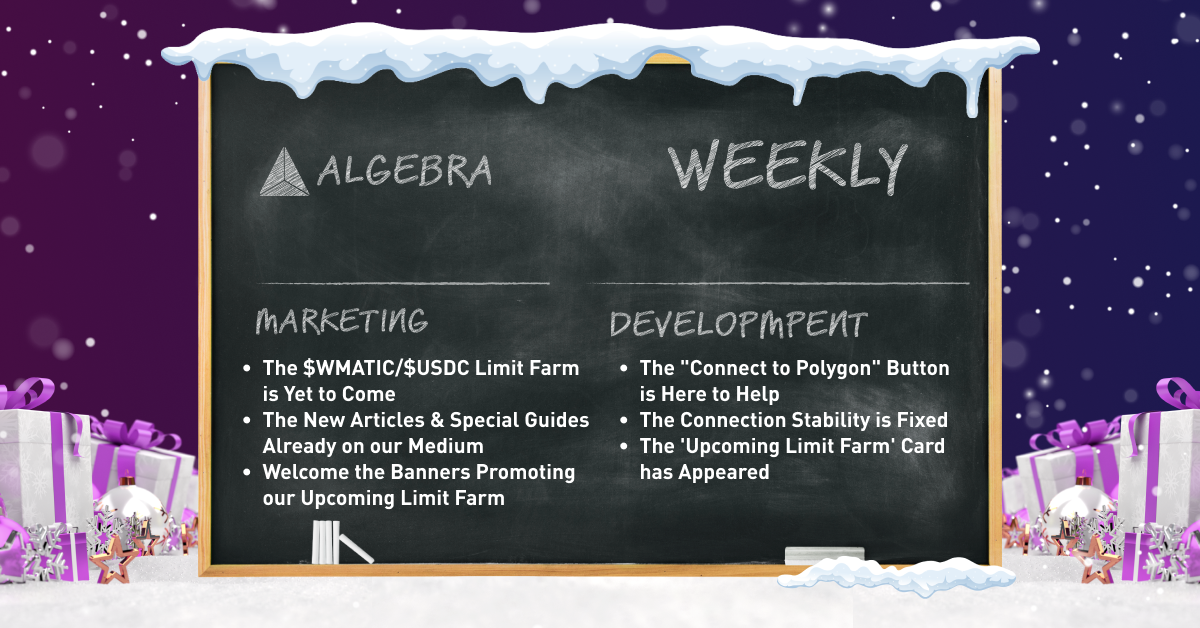 ALGEBRA

WEEKLY

MARKETING

- The \$WMATIC/\$USDC Limit Farm is Yet to Come
- The New Articles & Special Guides Already on our Medium
- Welcome the Banners Promoting our Upcoming Limit Farm

DEVELOPMPENT

- The "Connect to Polygon" Button is Here to Help
- The Connection Stability is Fixed
- The 'Upcoming Limit Farm' Card has Appeared